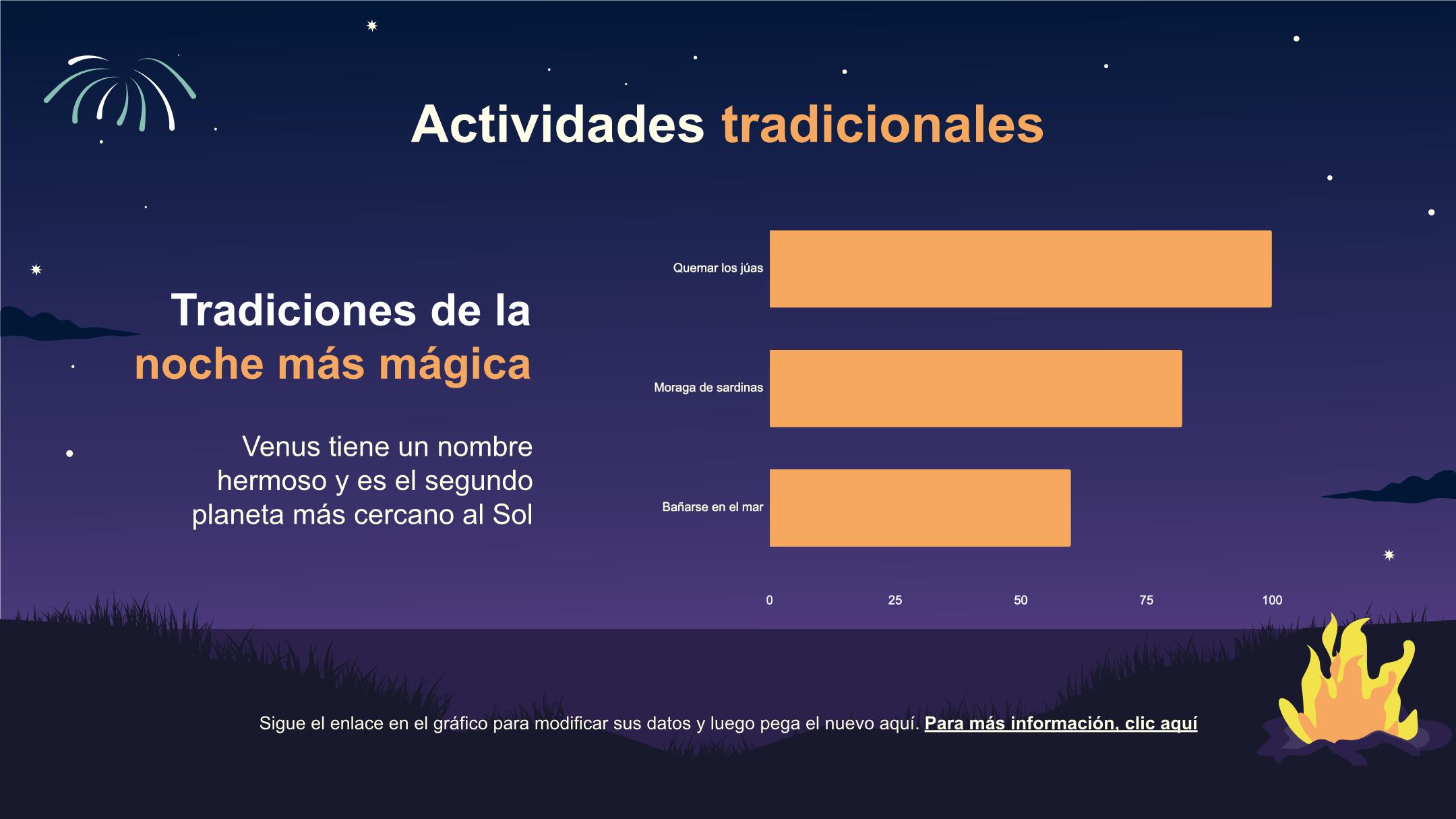 Actividades tradicionales

Tradiciones de la noche más mágica

Venus tiene un nombre hermoso y es el segundo planeta más cercano al Sol

Quemar los júas
Moraga de sardinas
Bañarse en el mar

0 25 50 75 100

Sigue el enlace en el gráfico para modificar sus datos y luego pega el nuevo aquí. Para más información, clic aquí